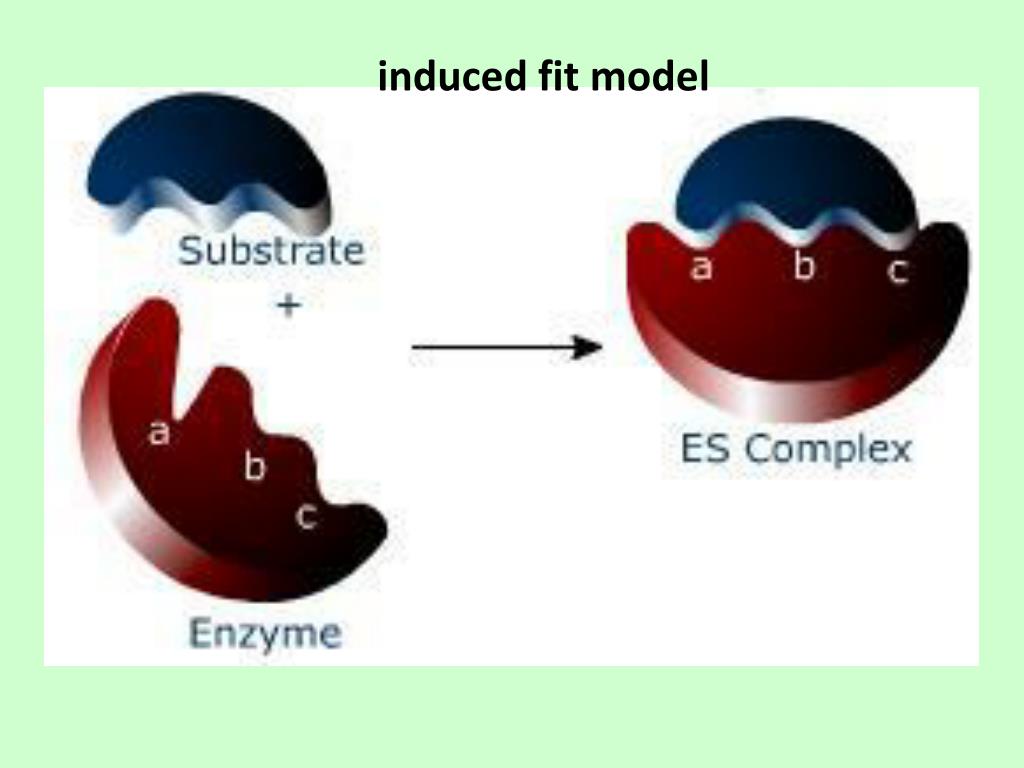 induced fit model

Substrate
+

a
b
c

Enzyme

a b c

ES Complex